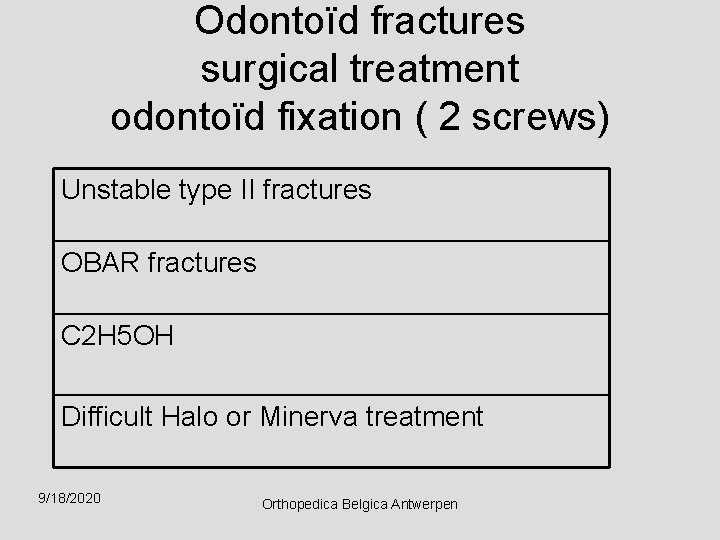 Odontoïd fractures
surgical treatment
odontoïd fixation ( 2 screws)

| Unstable type II fractures |
|---|
| OBAR fractures |
| C2H5OH |
| Difficult Halo or Minerva treatment |

9/18/2020

Orthopedica Belgica Antwerpen